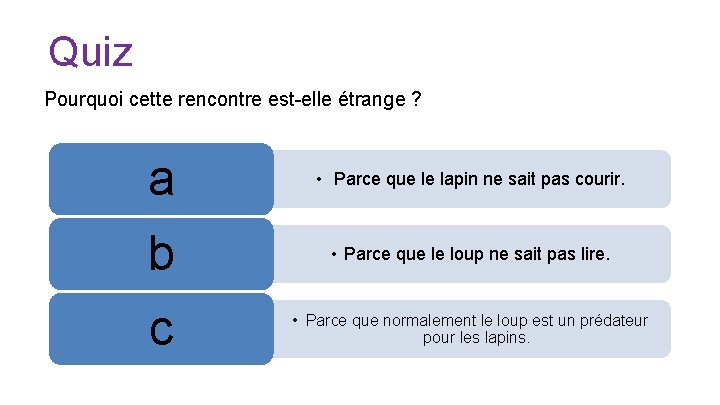 Quiz

Pourquoi cette rencontre est-elle étrange ?

a

• Parce que le lapin ne sait pas courir.

b

• Parce que le loup ne sait pas lire.

c

• Parce que normalement le loup est un prédateur pour les lapins.